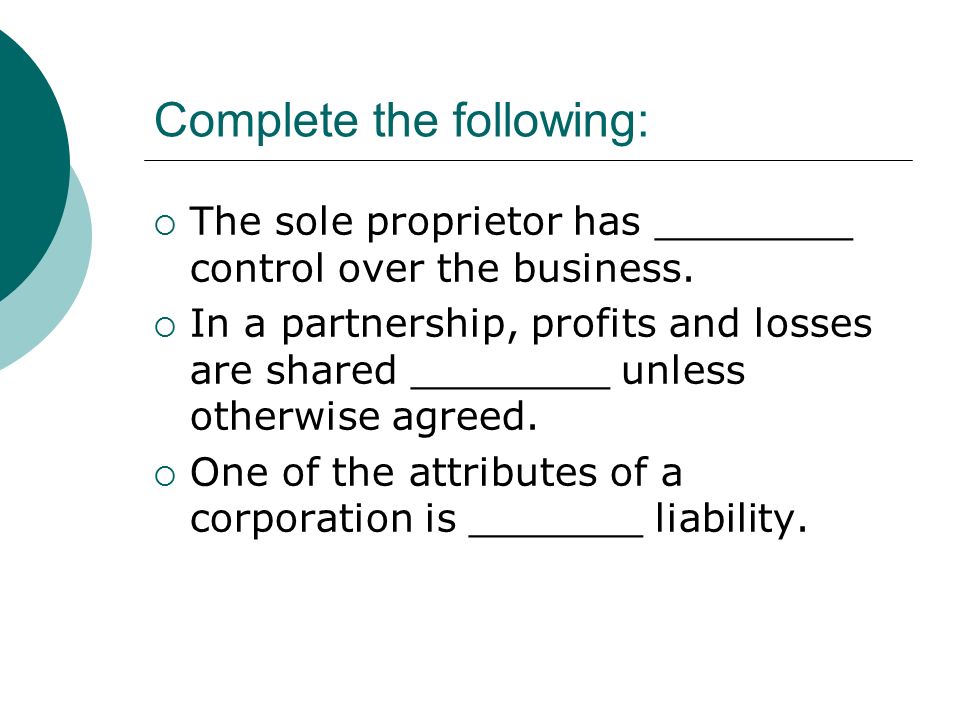 Complete the following:

○ The sole proprietor has ________ control over the business.

○ In a partnership, profits and losses are shared ________ unless otherwise agreed.

○ One of the attributes of a corporation is _______ liability.